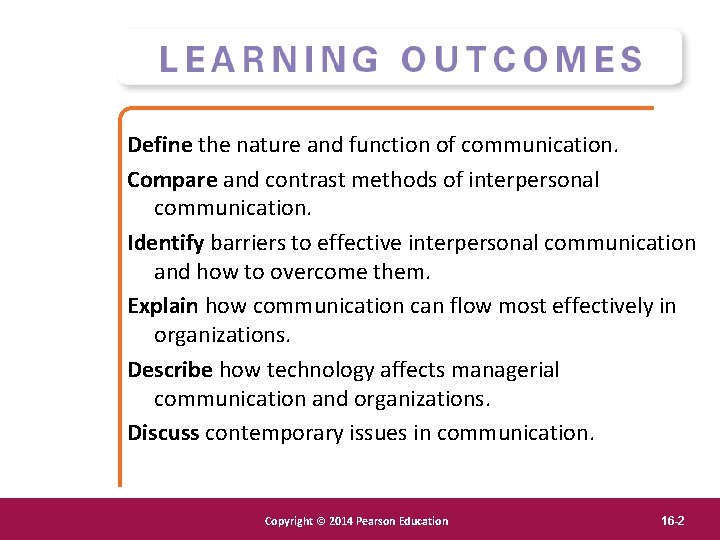 LEARNING OUTCOMES

Define the nature and function of communication.

Compare and contrast methods of interpersonal communication.

Identify barriers to effective interpersonal communication and how to overcome them.

Explain how communication can flow most effectively in organizations.

Describe how technology affects managerial communication and organizations.

Discuss contemporary issues in communication.

Copyright © 2014 Pearson Education

16-2